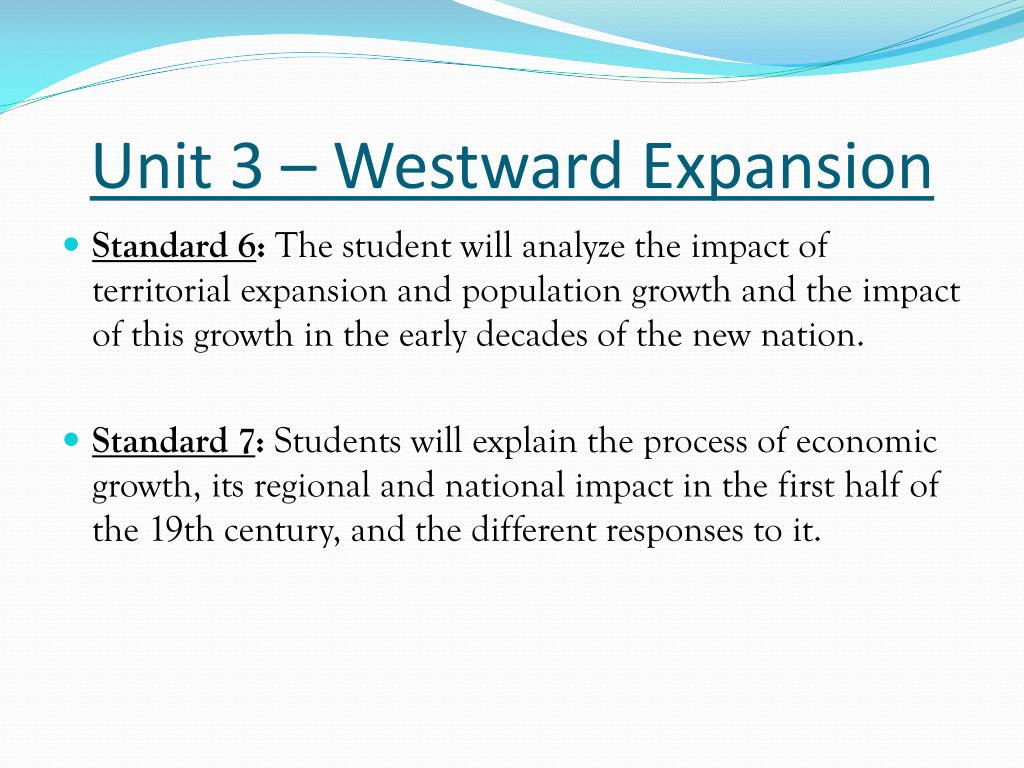 Unit 3 – Westward Expansion

Standard 6: The student will analyze the impact of territorial expansion and population growth and the impact of this growth in the early decades of the new nation.

Standard 7: Students will explain the process of economic growth, its regional and national impact in the first half of the 19th century, and the different responses to it.